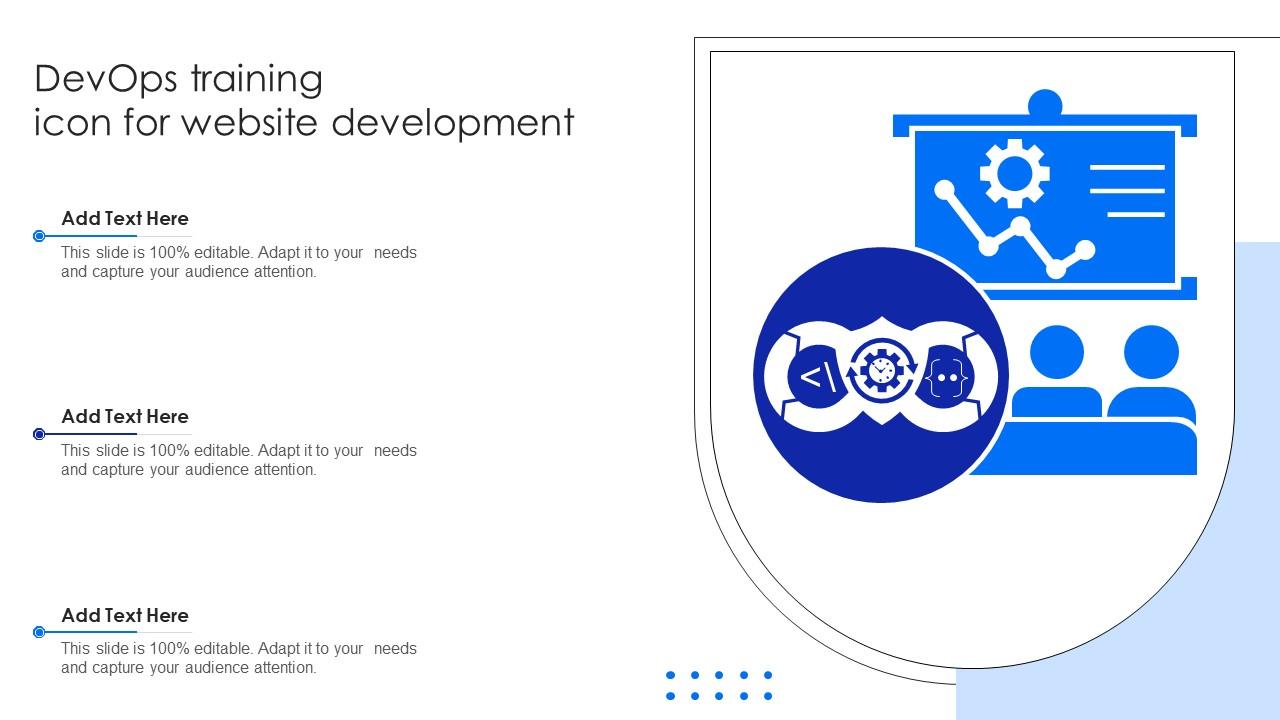 DevOps training icon for website development

Add Text Here

This slide is 100% editable. Adapt it to your needs and capture your audience attention.

Add Text Here

This slide is 100% editable. Adapt it to your needs and capture your audience attention.

Add Text Here

This slide is 100% editable. Adapt it to your needs and capture your audience attention.